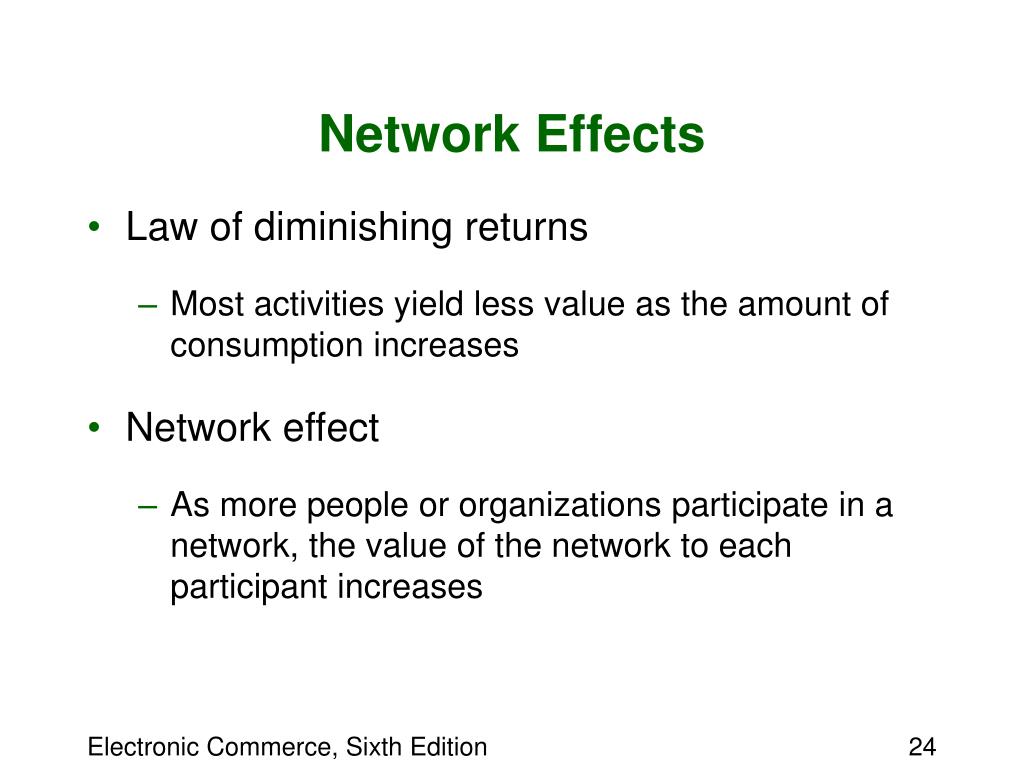 Network Effects

• Law of diminishing returns

– Most activities yield less value as the amount of consumption increases

• Network effect

– As more people or organizations participate in a network, the value of the network to each participant increases

Electronic Commerce, Sixth Edition

24